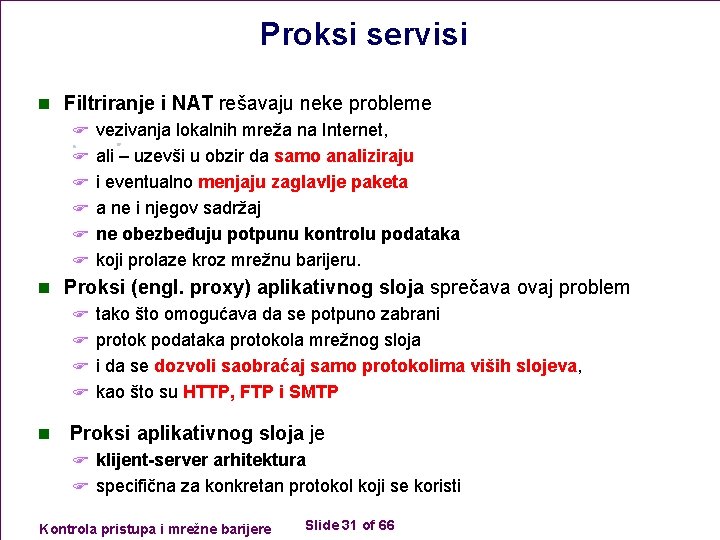 Proksi servisi

Filtriranje i NAT rešavaju neke probleme
vezivanja lokalnih mreža na Internet,
ali – uzevši u obzir da samo analiziraju
i eventualno menjaju zaglavlje paketa
a ne i njegov sadržaj
ne obezbeđuju potpunu kontrolu podataka
koji prolaze kroz mrežnu barijeru.

Proksi (engl. proxy) aplikativnog sloja sprečava ovaj problem
tako što omogućava da se potpuno zabrani
protok podataka protokola mrežnog sloja
i da se dozvoli saobraćaj samo protokolima viših slojeva,
kao što su HTTP, FTP i SMTP

Proksi aplikativnog sloja je
klijent-server arhitektura
specifična za konkretan protokol koji se koristi

Kontrola pristupa i mrežne barijere
Slide 31 of 66